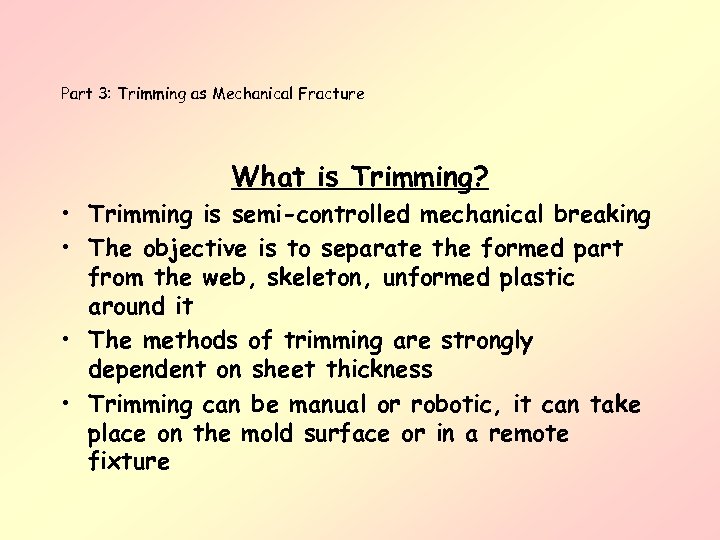 Part 3: Trimming as Mechanical Fracture

What is Trimming?

• Trimming is semi-controlled mechanical breaking
• The objective is to separate the formed part from the web, skeleton, unformed plastic around it
• The methods of trimming are strongly dependent on sheet thickness
• Trimming can be manual or robotic, it can take place on the mold surface or in a remote fixture